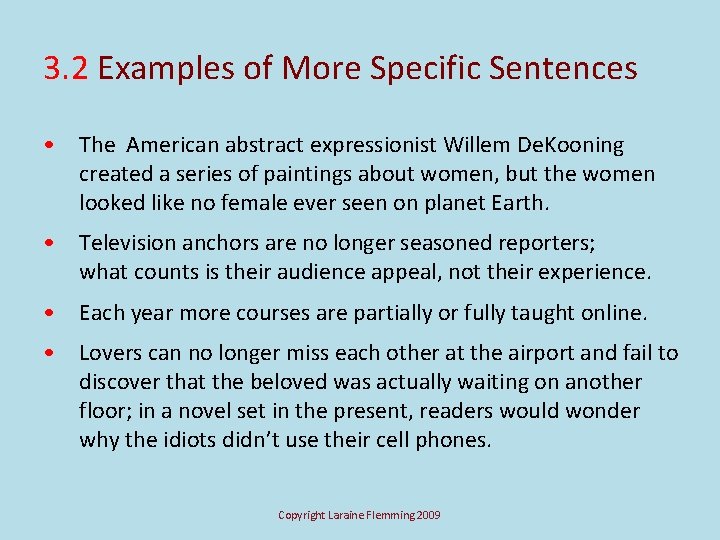 3.2 Examples of More Specific Sentences

• The American abstract expressionist Willem DeKooning created a series of paintings about women, but the women looked like no female ever seen on planet Earth.

• Television anchors are no longer seasoned reporters; what counts is their audience appeal, not their experience.

• Each year more courses are partially or fully taught online.

• Lovers can no longer miss each other at the airport and fail to discover that the beloved was actually waiting on another floor; in a novel set in the present, readers would wonder why the idiots didn't use their cell phones.

Copyright Laraine Flemming 2009